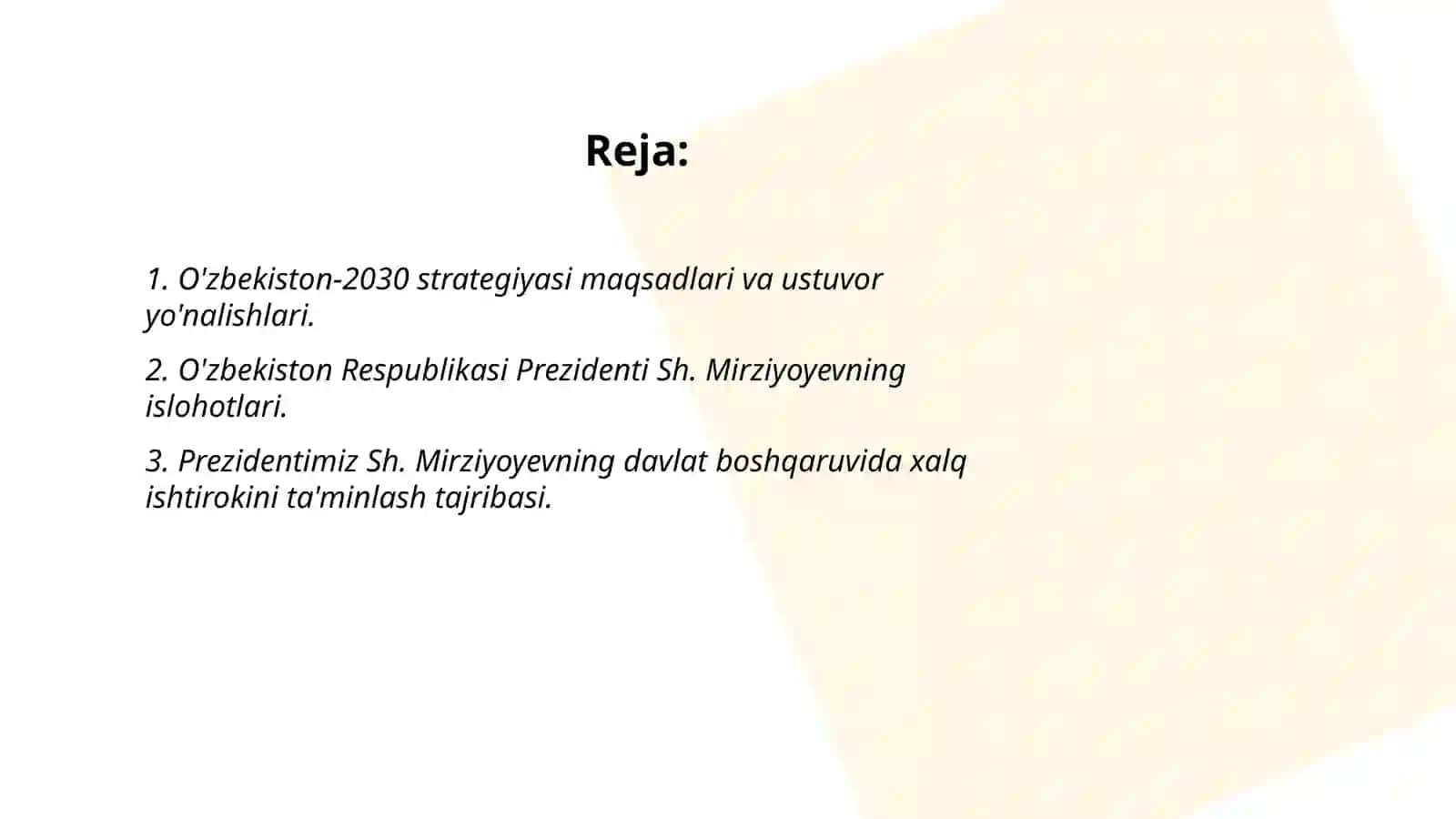 Reja:

1. O'zbekiston-2030 strategiyasi maqsadlari va ustuvor yo'nalishlari.

2. O'zbekiston Respublikasi Prezidenti Sh. Mirziyoyevning islohotlari.

3. Prezidentimiz Sh. Mirziyoyevning davlat boshqaruvida xalq ishtirokini ta'minlash tajribasi.